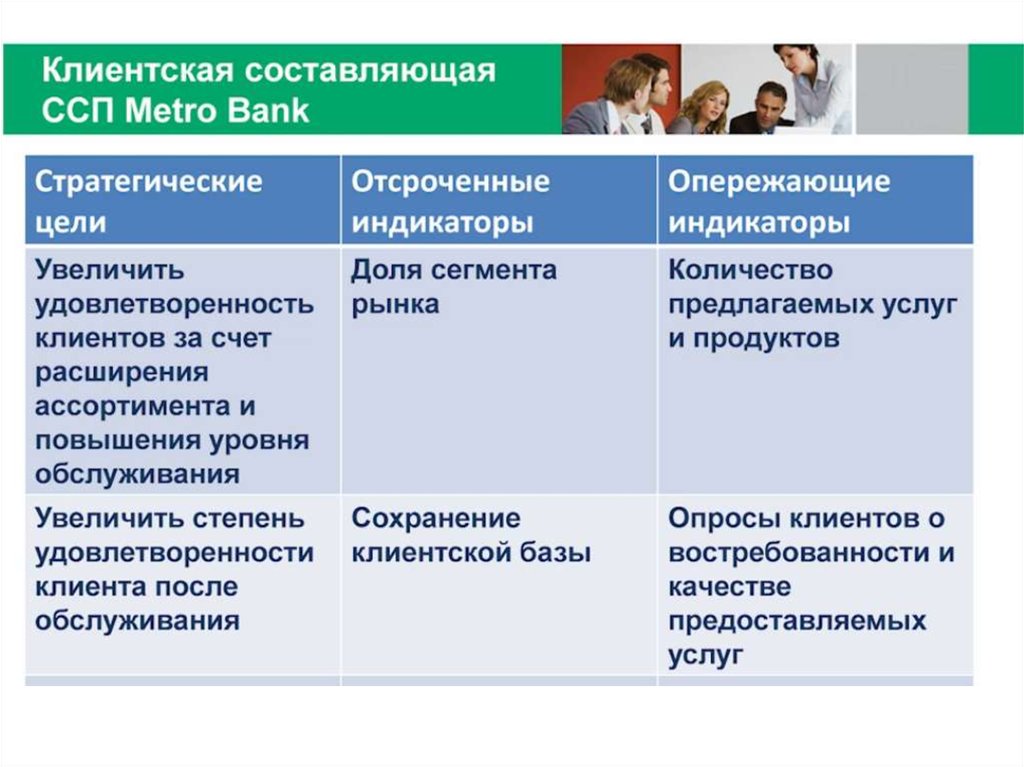 Клиентская составляющая ССП Metro Bank

| Стратегические цели | Отсроченные индикаторы | Опережающие индикаторы |
|---|---|---|
| Увеличить удовлетворенность клиентов за счет расширения ассортимента и повышения уровня обслуживания | Доля сегмента рынка | Количество предлагаемых услуг и продуктов |
| Увеличить степень удовлетворенности клиента после обслуживания | Сохранение клиентской базы | Опросы клиентов о востребованности и качестве предоставляемых услуг |